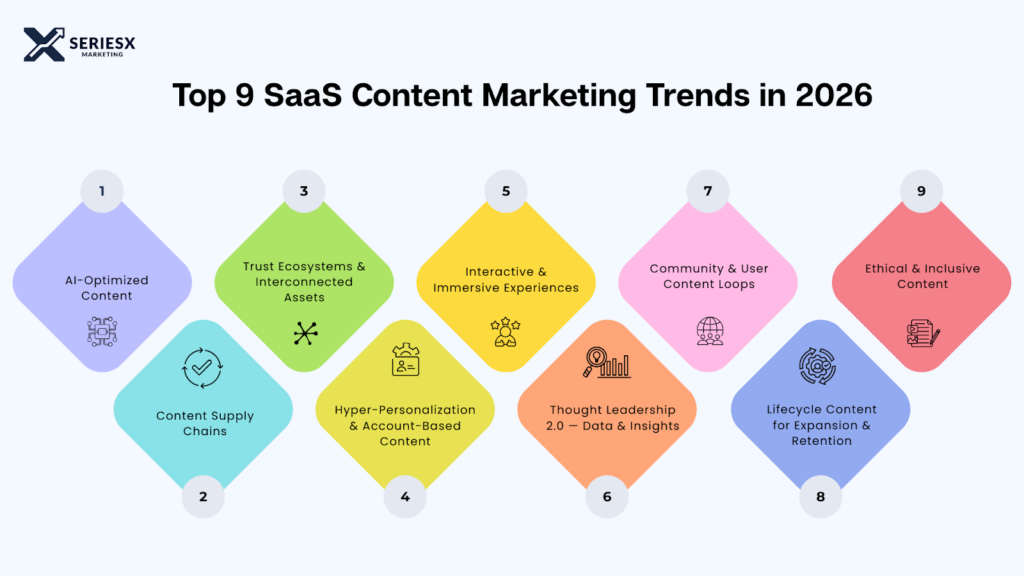 SERIESX
MARKETING

Top 9 SaaS Content Marketing Trends in 2026

1
AI-Optimized Content

2
Content Supply Chains

3
Trust Ecosystems & Interconnected Assets

4
Hyper-Personalization & Account-Based Content

5
Interactive & Immersive Experiences

6
Thought Leadership 2.0 — Data & Insights

7
Community & User Content Loops

8
Lifecycle Content for Expansion & Retention

9
Ethical & Inclusive Content